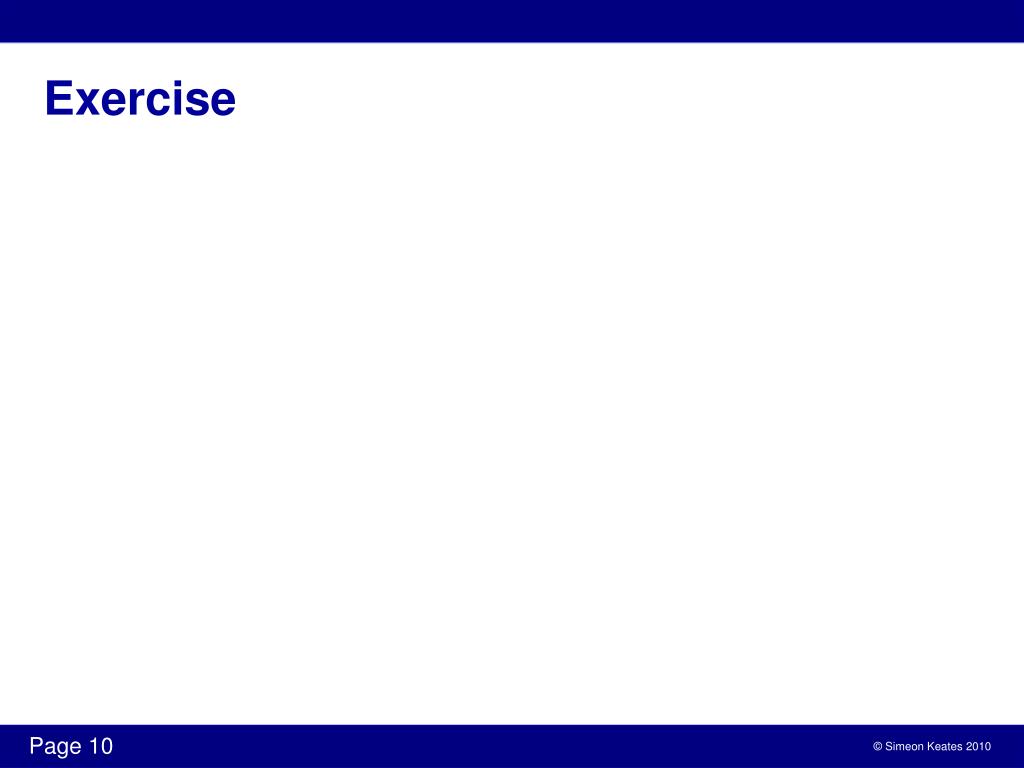 Exercise

Page 10

© Simeon Keates 2010